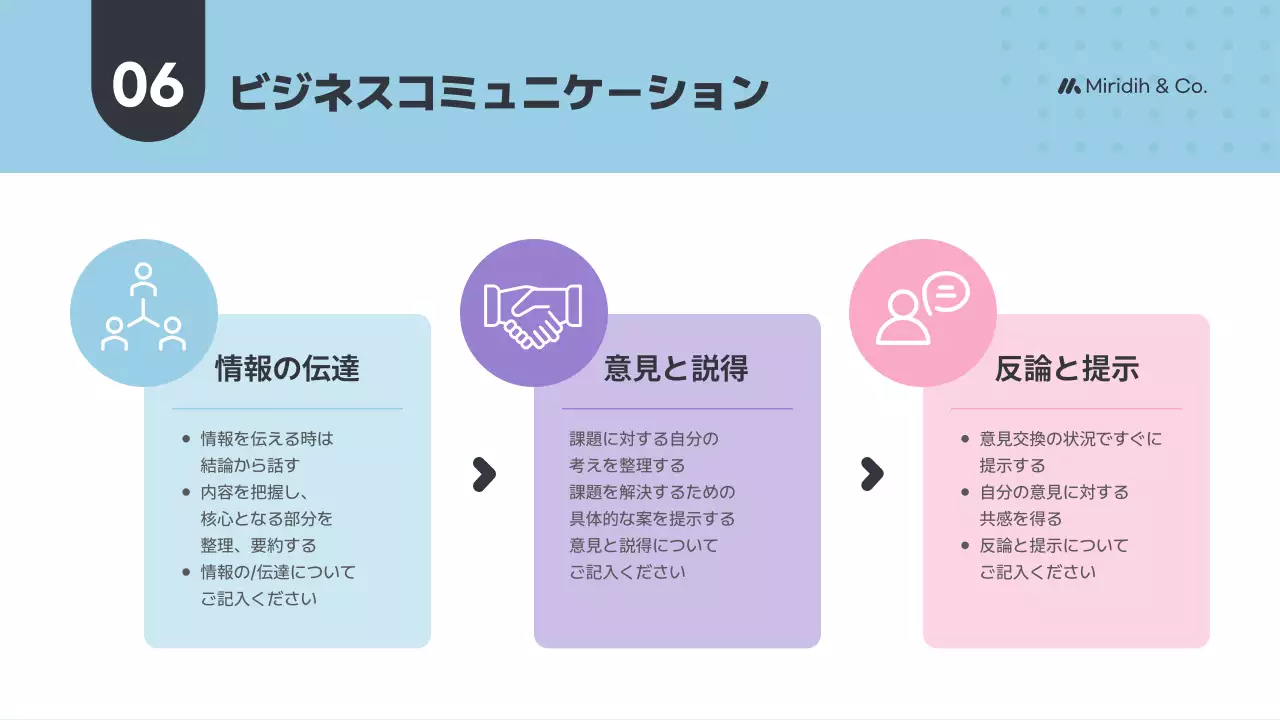 06 ビジネスコミュニケーション

Miridih & Co.

情報の伝達

- 情報を伝える時は結論から話す
- 内容を把握し、核心となる部分を整理、要約する
- 情報の/伝達についてご記入ください

意見と説得

課題に対する自分の考えを整理する
課題を解決するための具体的な案を提示する
意見と説得についてご記入ください

反論と提示

- 意見交換の状況ですぐに提示する
- 自分の意見に対する共感を得る
- 反論と提示についてご記入ください